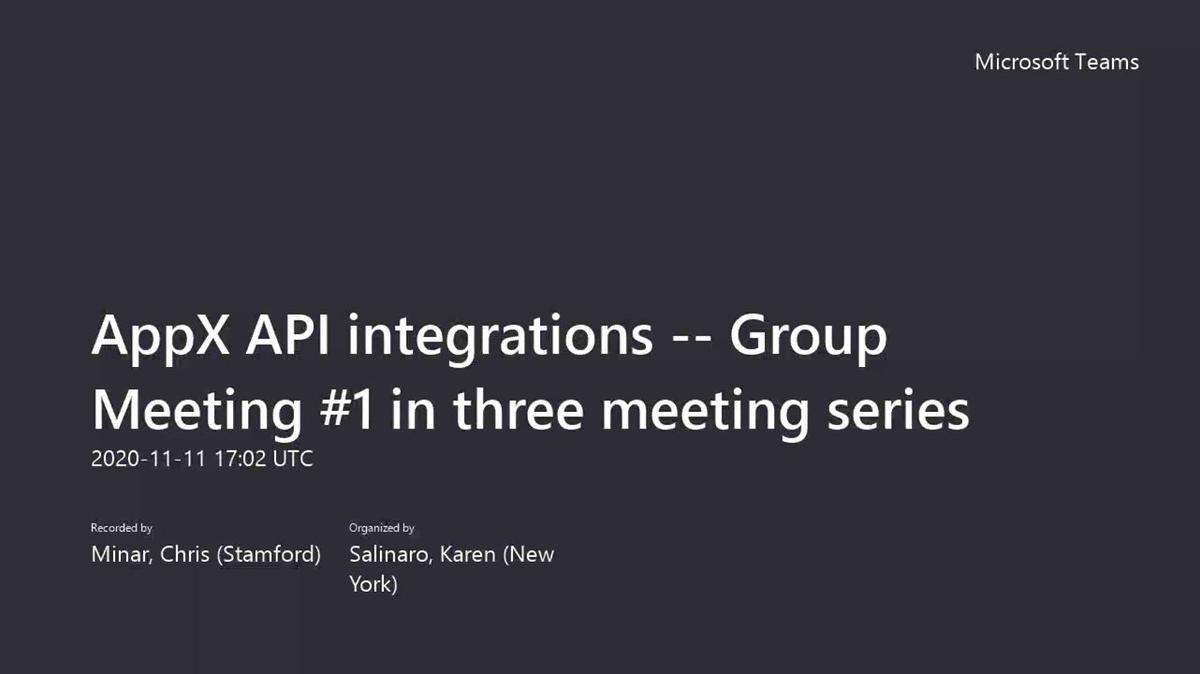 Microsoft Teams

AppX API integrations -- Group Meeting #1 in three meeting series

2020-11-11 17:02 UTC

Recorded by
Minar, Chris (Stamford)

Organized by
Salinaro, Karen (New York)